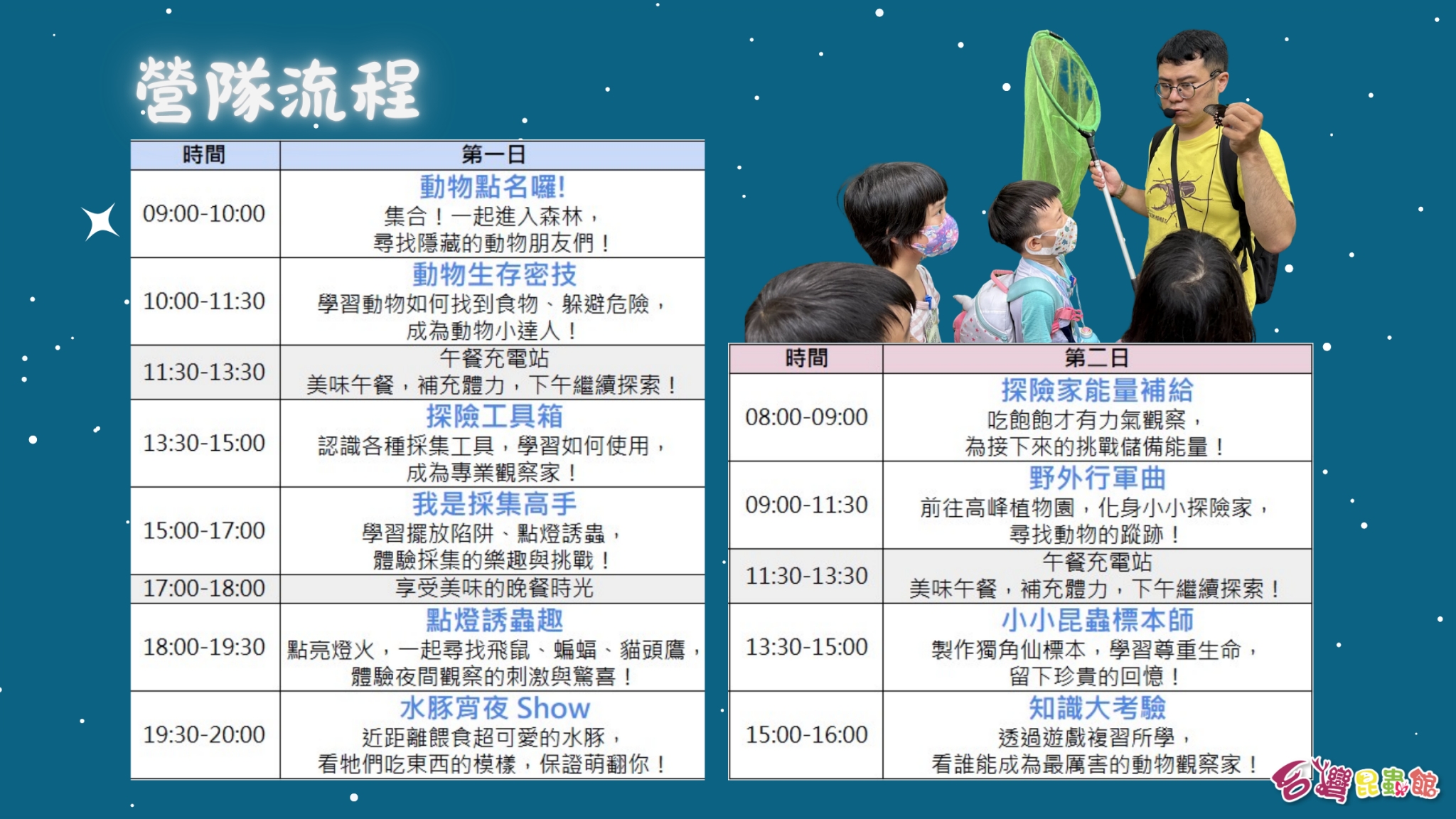 營隊流程

| 時間 | 第一日 |
|---|---|
| 09:00-10:00 | 動物點名囉! 集合！一起進入森林，尋找隱藏的動物朋友們！ |
| 10:00-11:30 | 動物生存密技 學習動物如何找到食物、躲避危險，成為動物小達人！ |
| 11:30-13:30 | 午餐充電站 美味午餐，補充體力，下午繼續探索！ |
| 13:30-15:00 | 探險工具箱 認識各種採集工具，學習如何使用，成為專業觀察家！ |
| 15:00-17:00 | 我是採集高手 學習擺放陷阱、點燈誘蟲，體驗採集的樂趣與挑戰！ |
| 17:00-18:00 | 享受美味的晚餐時光 |
| 18:00-19:30 | 點燈誘蟲趣 點亮燈火，一起尋找飛鼠、蝙蝠、貓頭鷹，體驗夜間觀察的刺激與驚喜！ |
| 19:30-20:00 | 水豚宵夜 Show 近距離餵食超可愛的水豚，看牠們吃東西的模樣，保證萌翻你！ |

| 時間 | 第二日 |
|---|---|
| 08:00-09:00 | 探險家能量補給 吃飽飽才有力氣觀察，為接下來的挑戰儲備能量！ |
| 09:00-11:30 | 野外行軍曲 前往高峰植物園，化身小小探險家，尋找動物的蹤跡！ |
| 11:30-13:30 | 午餐充電站 美味午餐，補充體力，下午繼續探索！ |
| 13:30-15:00 | 小小昆蟲標本師 製作獨角仙標本，學習尊重生命，留下珍貴的回憶！ |
| 15:00-16:00 | 知識大考驗 透過遊戲複習所學，看誰能成為最厲害的動物觀察家！ |

台灣昆蟲館